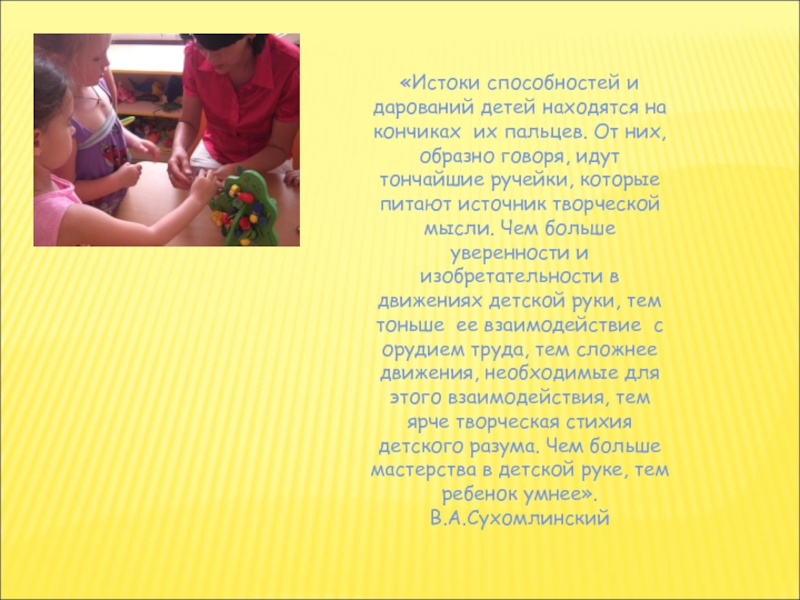 «Истоки способностей и дарований детей находятся на кончиках  их пальцев. От них, образно говоря, идут тончайшие ручейки, которые питают источник творческой мысли. Чем больше уверенности и изобретательности в движениях детской руки, тем тоньше  ее взаимодействие  с орудием труда, тем сложнее движения, необходимые для этого взаимодействия, тем ярче творческая стихия детского разума. Чем больше мастерства в детской руке, тем ребенок умнее».
В.А.Сухомлинский